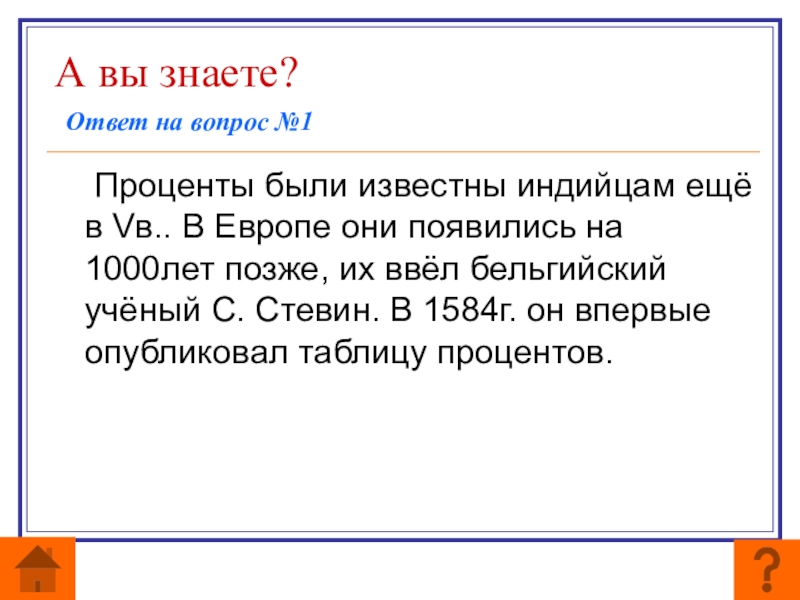 А вы знаете?

Ответ на вопрос №1

Проценты были известны индийцам ещё в Vв.. В Европе они появились на 1000лет позже, их ввёл бельгийский учёный С. Стевин. В 1584г. он впервые опубликовал таблицу процентов.

?